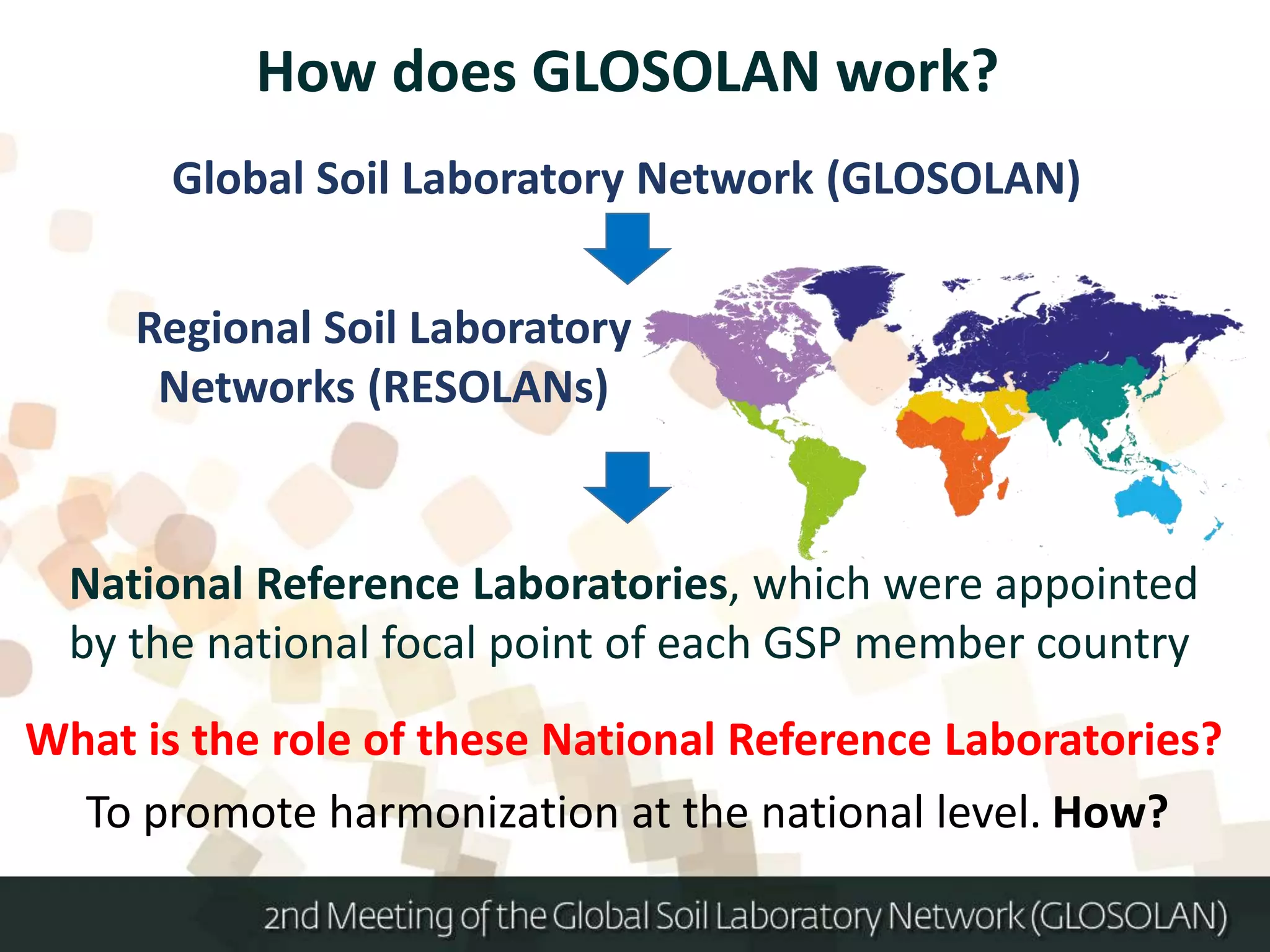 How does GLOSOLAN work?

Global Soil Laboratory Network (GLOSOLAN)

Regional Soil Laboratory Networks (RESOLANs)

National Reference Laboratories, which were appointed by the national focal point of each GSP member country

What is the role of these National Reference Laboratories?

To promote harmonization at the national level. How?

2nd Meeting of the Global Soil Laboratory Network (GLOSOLAN)